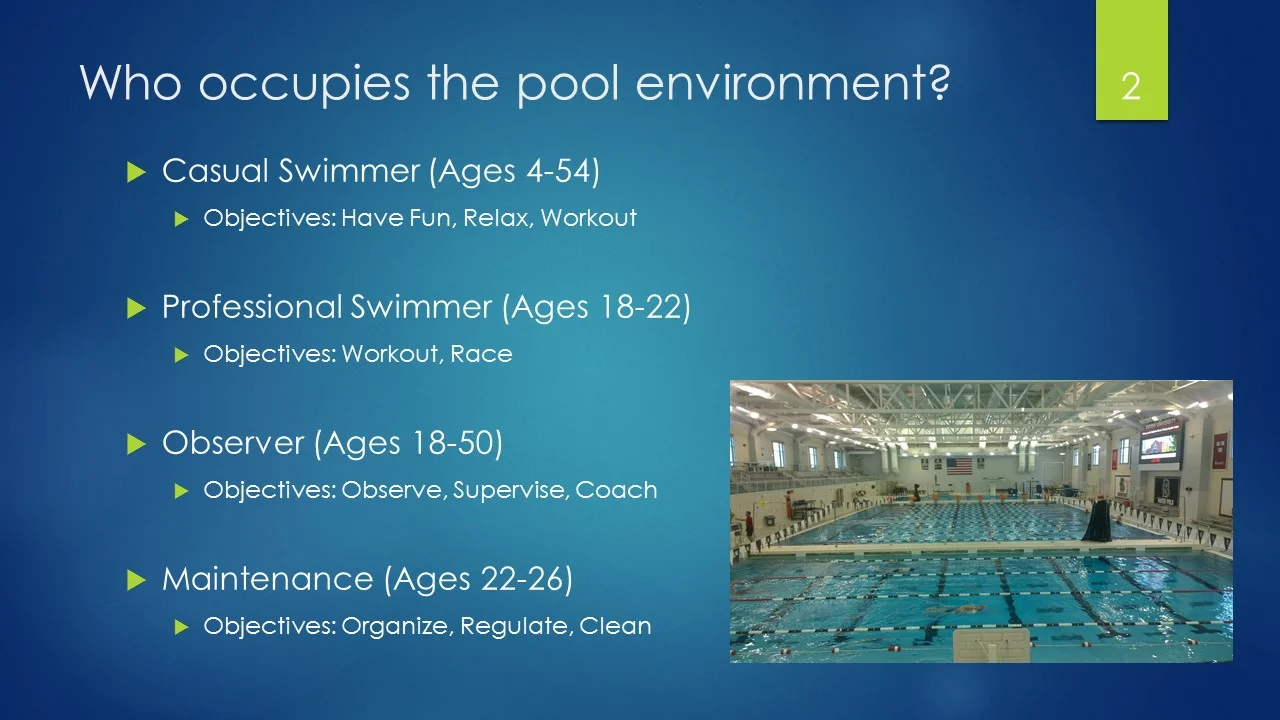 Who occupies the pool environment?

2

Casual Swimmer (Ages 4-54)

Objectives: Have Fun, Relax, Workout

Professional Swimmer (Ages 18-22)

Objectives: Workout, Race

Observer (Ages 18-50)

Objectives: Observe, Supervise, Coach

Maintenance (Ages 22-26)

Objectives: Organize, Regulate, Clean